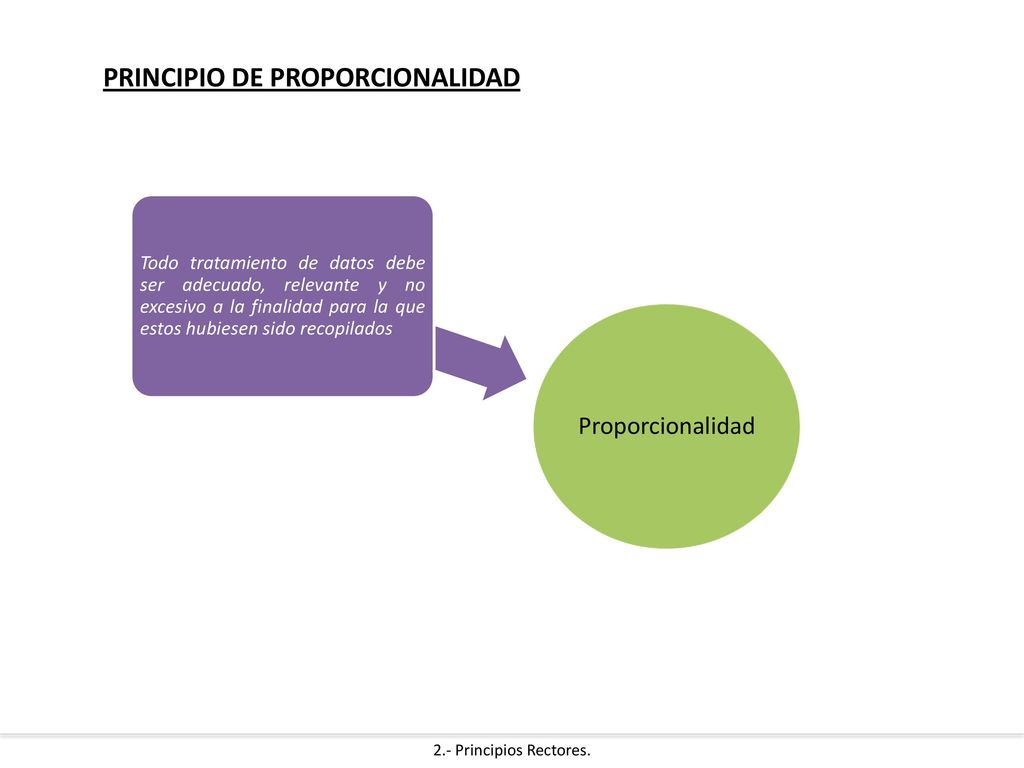 PRINCIPIO DE PROPORCIONALIDAD

Todo tratamiento de datos debe ser adecuado, relevante y no excesivo a la finalidad para la que estos hubiesen sido recopilados

Proporcionalidad

2.- Principios Rectores.